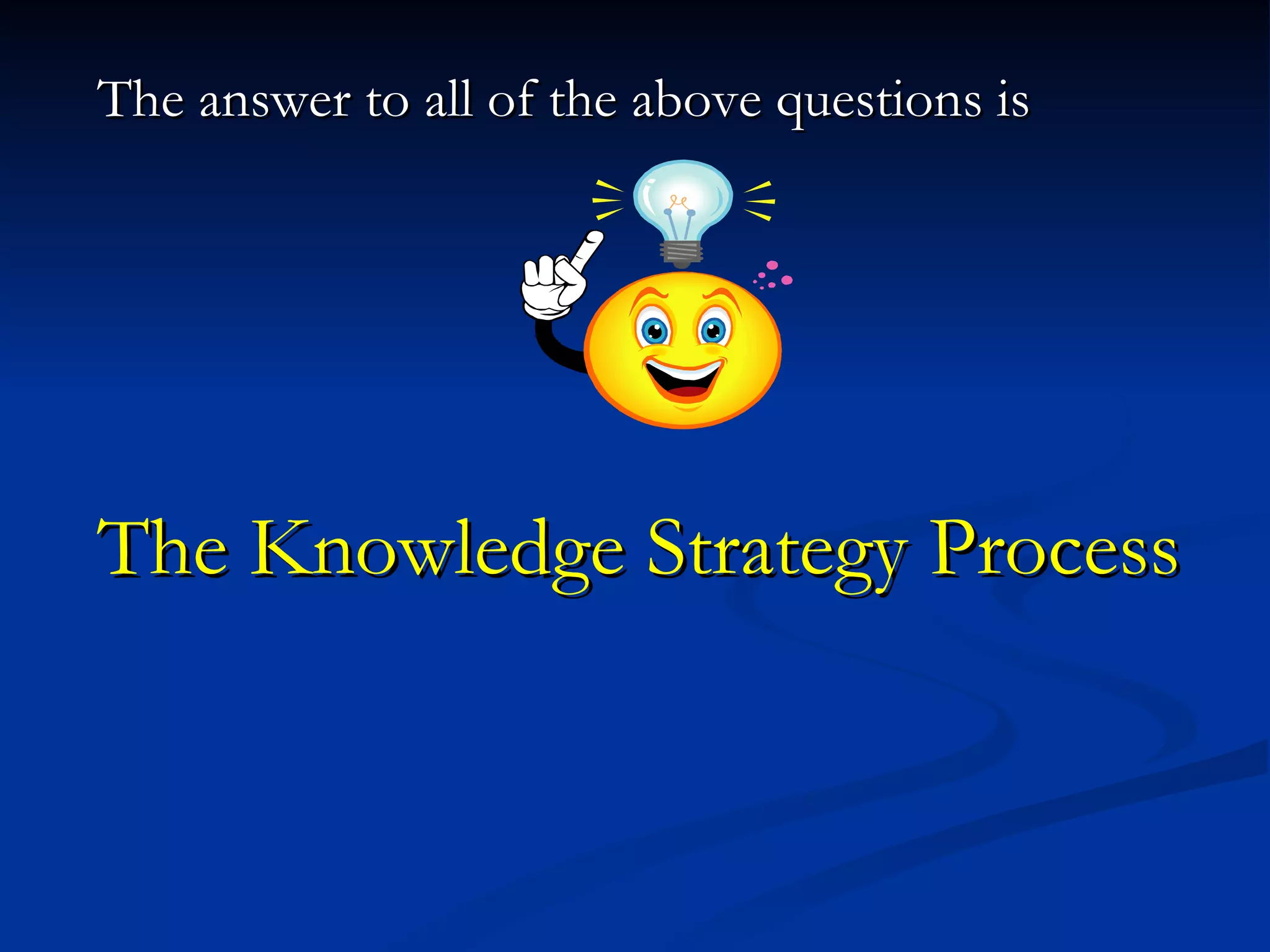 The answer to all of the above questions is

The Knowledge Strategy Process